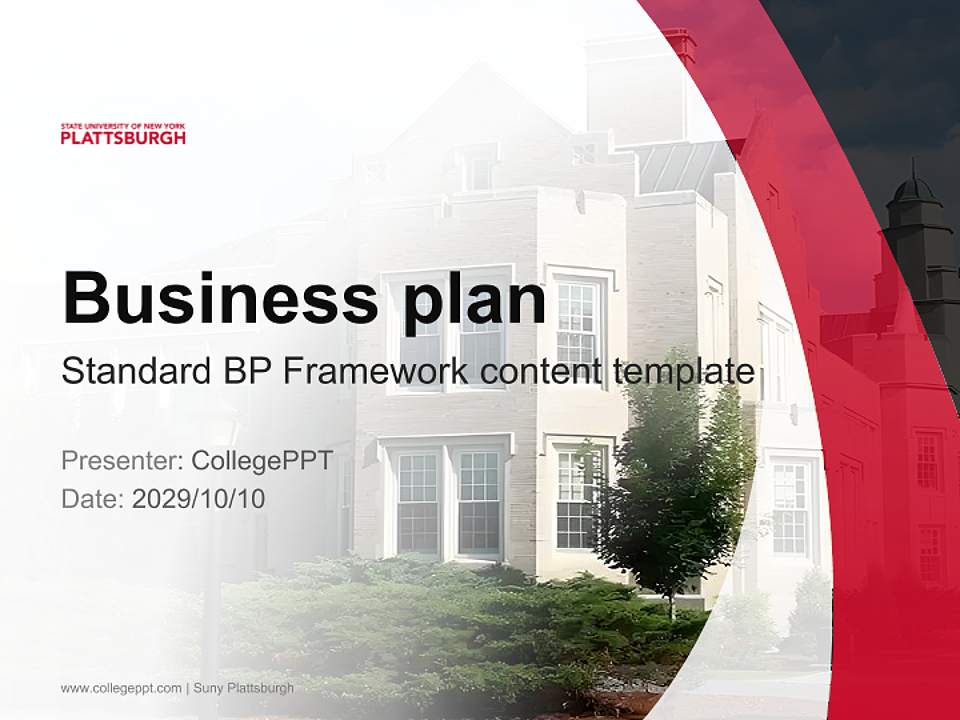 STATE UNIVERSITY OF NEW YORK
PLATTSBURGH

Business plan

Standard BP Framework content template

Presenter: CollegePPT
Date: 2029/10/10

www.collegeppt.com | Suny Plattsburgh